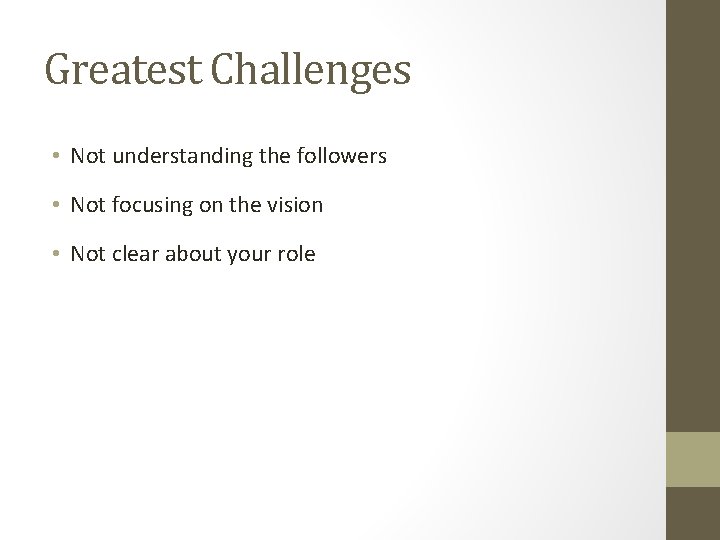 Greatest Challenges

• Not understanding the followers

• Not focusing on the vision

• Not clear about your role